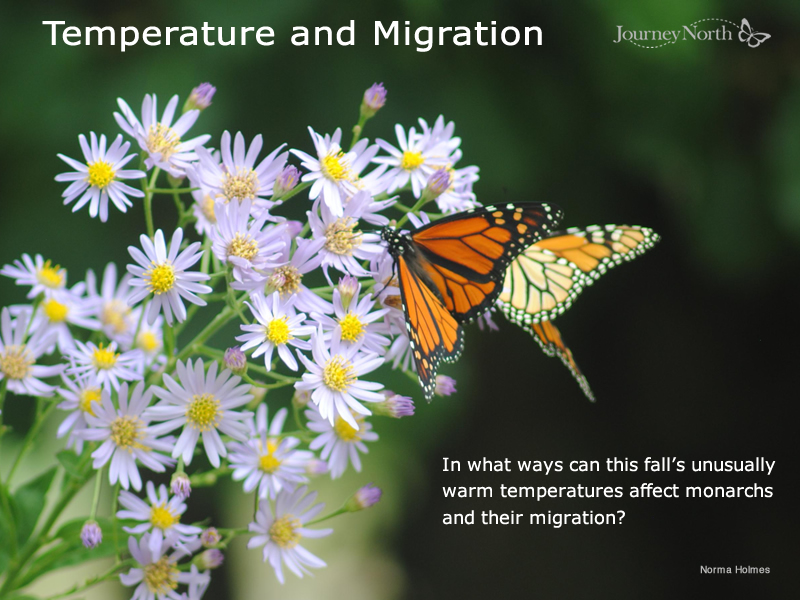 Temperature and Migration

JourneyNorth

In what ways can this fall's unusually warm temperatures affect monarchs and their migration?

Norma Holmes